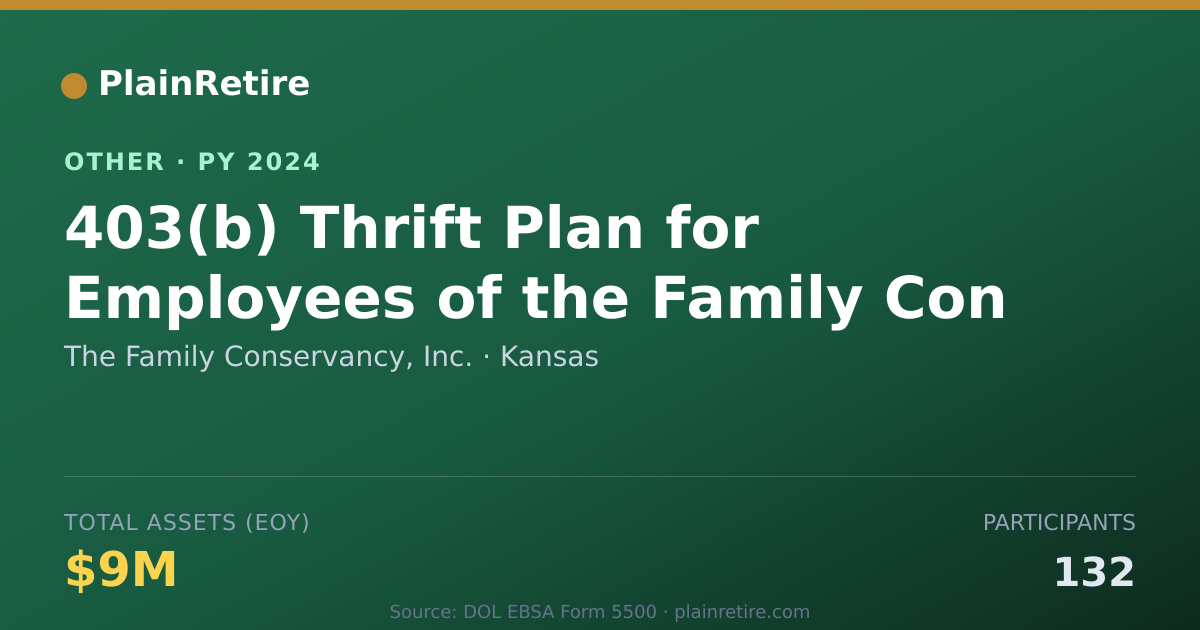 PlainRetire

OTHER · PY 2024

403(b) Thrift Plan for Employees of the Family Con

The Family Conservancy, Inc. · Kansas

TOTAL ASSETS (EOY)

$9M

PARTICIPANTS

132

Source: DOL EBSA Form 5500 · plainretire.com